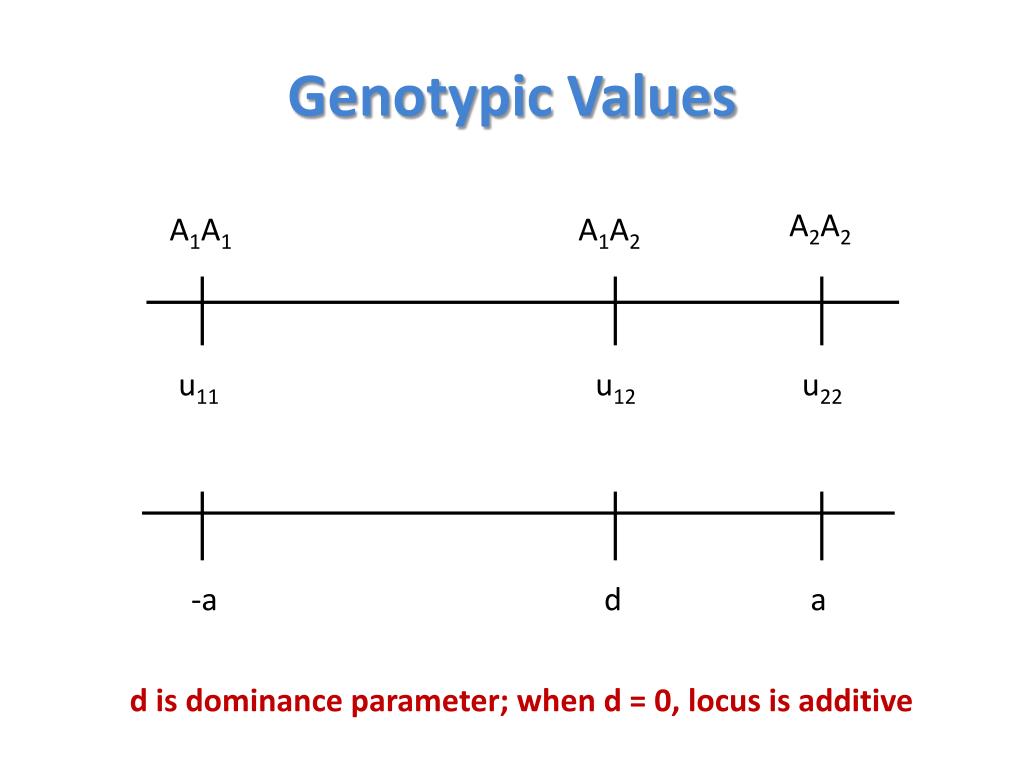 Genotypic Values

$A_1A_1$ $A_1A_2$ $A_2A_2$

$u_{11}$ $u_{12}$ $u_{22}$

-a d a

d is dominance parameter; when d = 0, locus is additive